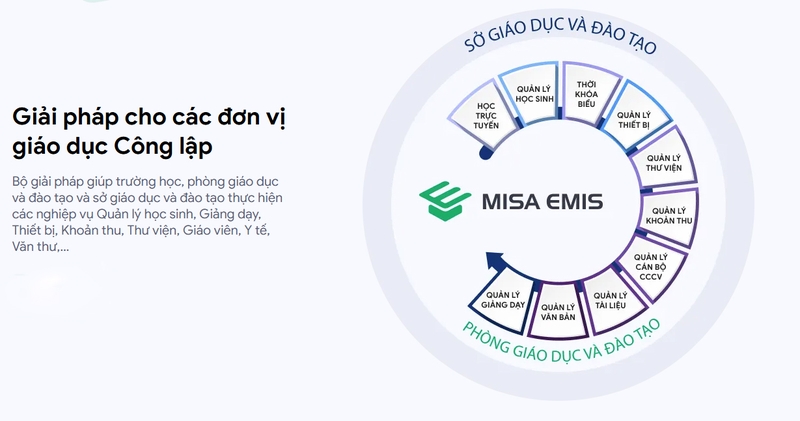 Giải pháp cho các đơn vị giáo dục Công lập

Bộ giải pháp giúp trường học, phòng giáo dục và đào tạo và sở giáo dục và đào tạo thực hiện các nghiệp vụ Quản lý học sinh, Giảng dạy, Thiết bị, Khoản thu, Thư viện, Giáo viên, Y tế, Văn thư,...

SỞ GIÁO DỤC VÀ ĐÀO TẠO

HỌC TRỰC TUYẾN

QUẢN LÝ HỌC SINH

THỜI KHÓA BIỂU

QUẢN LÝ THIẾT BỊ

QUẢN LÝ THƯ VIỆN

QUẢN LÝ KHOẢN THU

QUẢN LÝ CÁN BỘ CCCV

QUẢN LÝ TÀI LIỆU

QUẢN LÝ VĂN BẢN

QUẢN LÝ GIẢNG DẠY

MISA EMIS

PHÒNG GIÁO DỤC VÀ ĐÀO TẠO